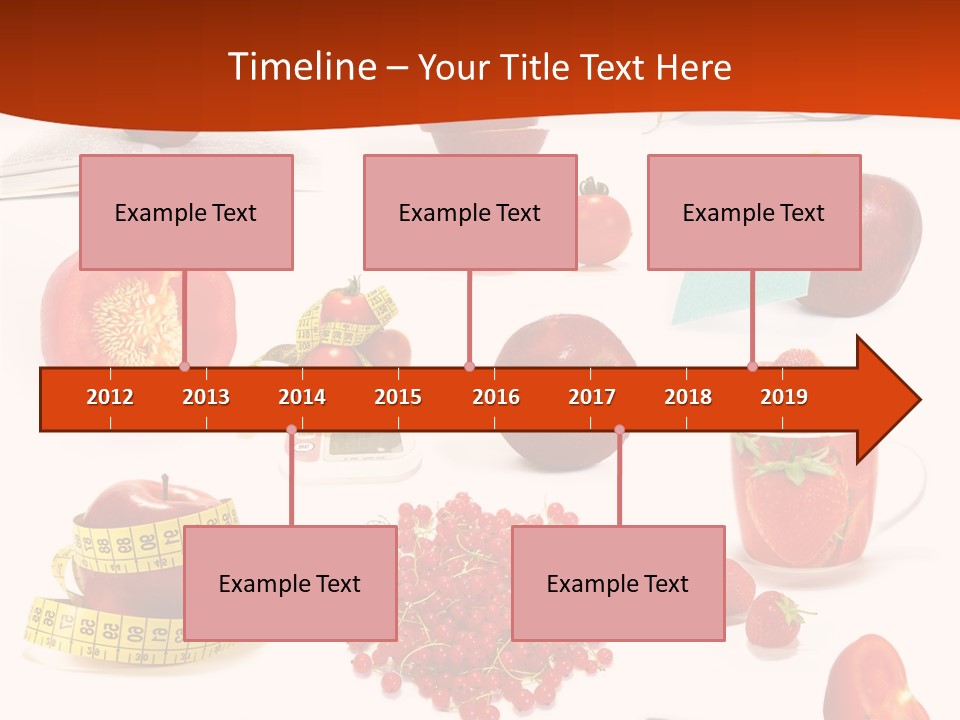 Timeline – Your Title Text Here

Example Text

Example Text

Example Text

2012 2013 2014 2015 2016 2017 2018 2019

Example Text

Example Text